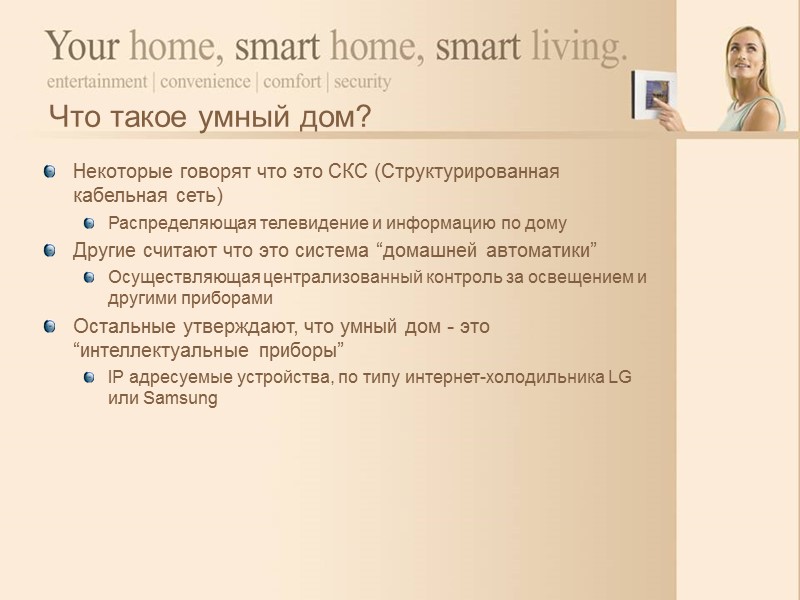 Your home, smart home, smart living.
entertainment | convenience | comfort | security

Что такое умный дом?

Некоторые говорят что это СКС (Структурированная кабельная сеть)

Распределяющая телевидение и информацию по дому

Другие считают что это система “домашней автоматики”

Осуществляющая централизованный контроль за освещением и другими приборами

Остальные утверждают, что умный дом - это “интеллектуальные приборы”

IP адресуемые устройства, по типу интернет-холодильника LG или Samsung